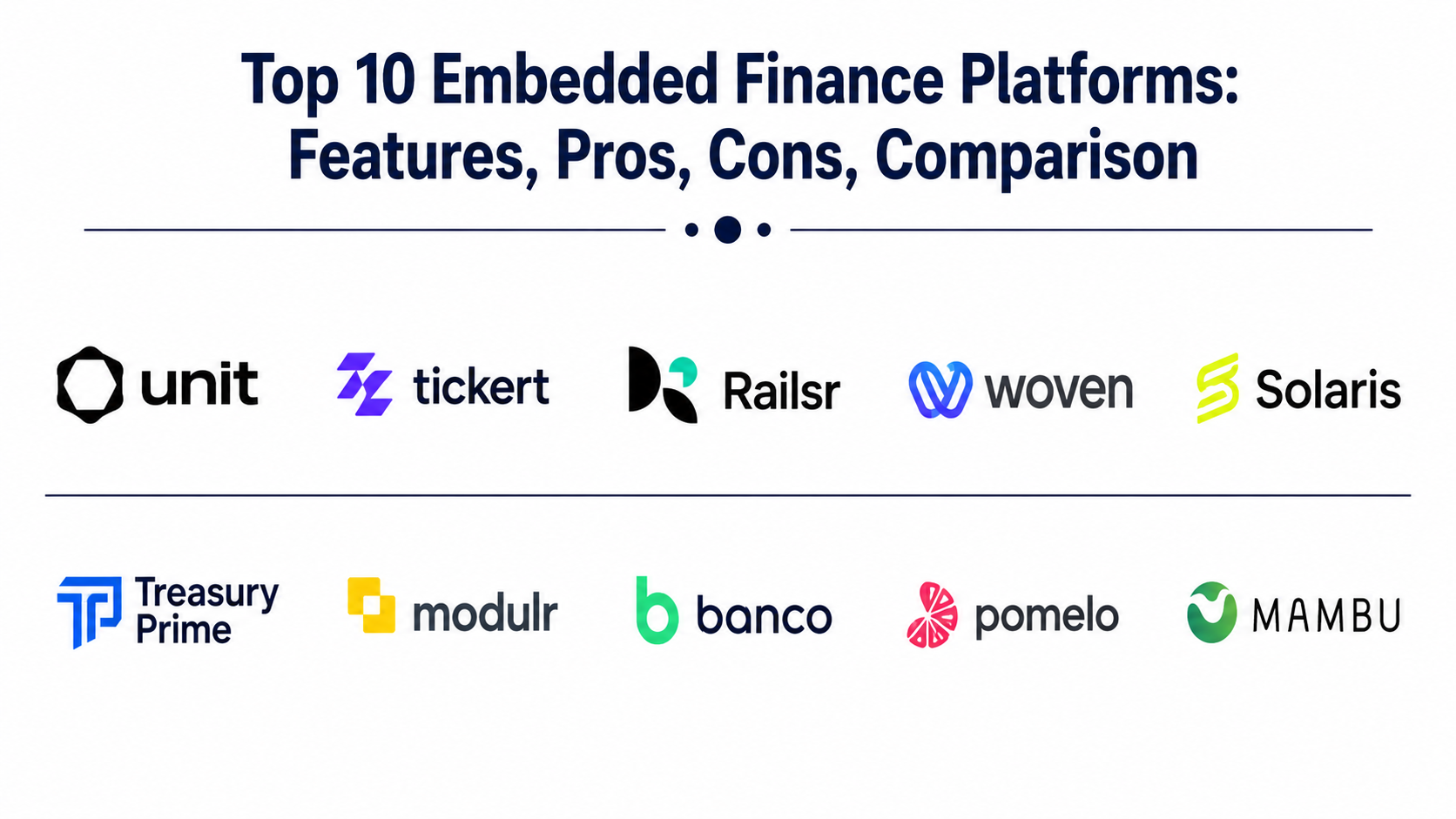 Top 10 Embedded Finance Platforms: Features, Pros, Cons, Comparison

unit

tickert

Railsr

woven

Solaris

Treasury Prime

modulr

banco

pomelo

MAMBU